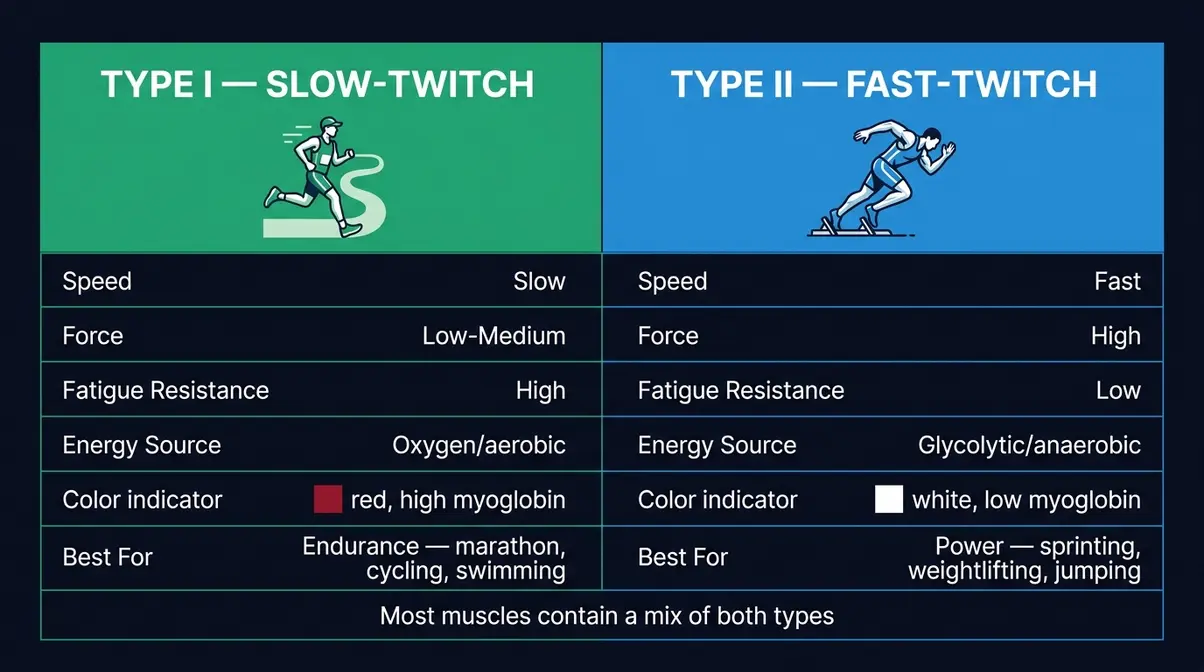 | TYPE I — SLOW-TWITCH | | TYPE II — FAST-TWITCH | |
|---|---|---|---|
| Speed | Slow | Speed | Fast |
| Force | Low-Medium | Force | High |
| Fatigue Resistance | High | Fatigue Resistance | Low |
| Energy Source | Oxygen/aerobic | Energy Source | Glycolytic/anaerobic |
| Color indicator | red, high myoglobin | Color indicator | white, low myoglobin |
| Best For | Endurance — marathon, cycling, swimming | Best For | Power — sprinting, weightlifting, jumping |

Most muscles contain a mix of both types